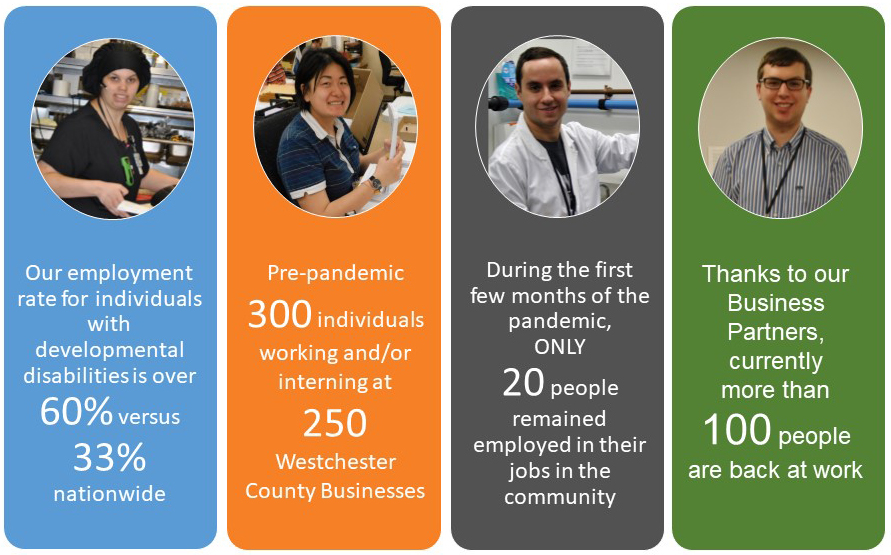 Our employment rate for individuals with developmental disabilities is over 60% versus 33% nationwide

Pre-pandemic 300 individuals working and/or interning at 250 Westchester County Businesses

During the first few months of the pandemic, ONLY 20 people remained employed in their jobs in the community

Thanks to our Business Partners, currently more than 100 people are back at work